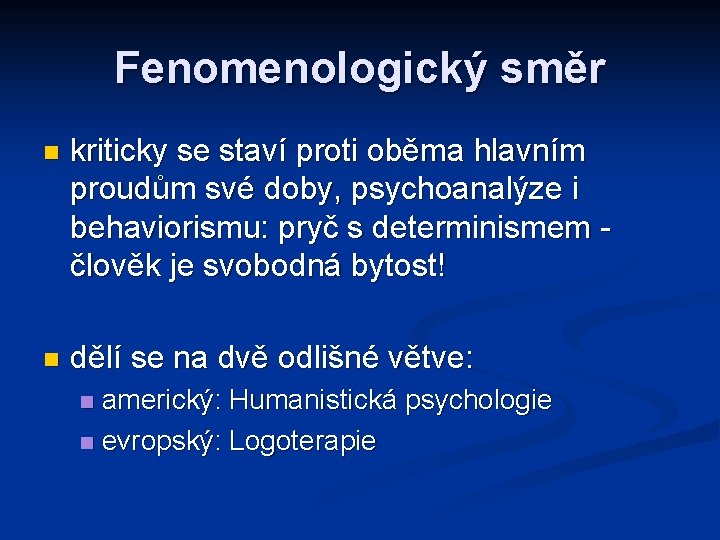 Fenomenologický směr

kriticky se staví proti oběma hlavním proudům své doby, psychoanalýze i behaviorismu: pryč s determinismem - člověk je svobodná bytost!

dělí se na dvě odlišné větve:

americký: Humanistická psychologie

evropský: Logoterapie